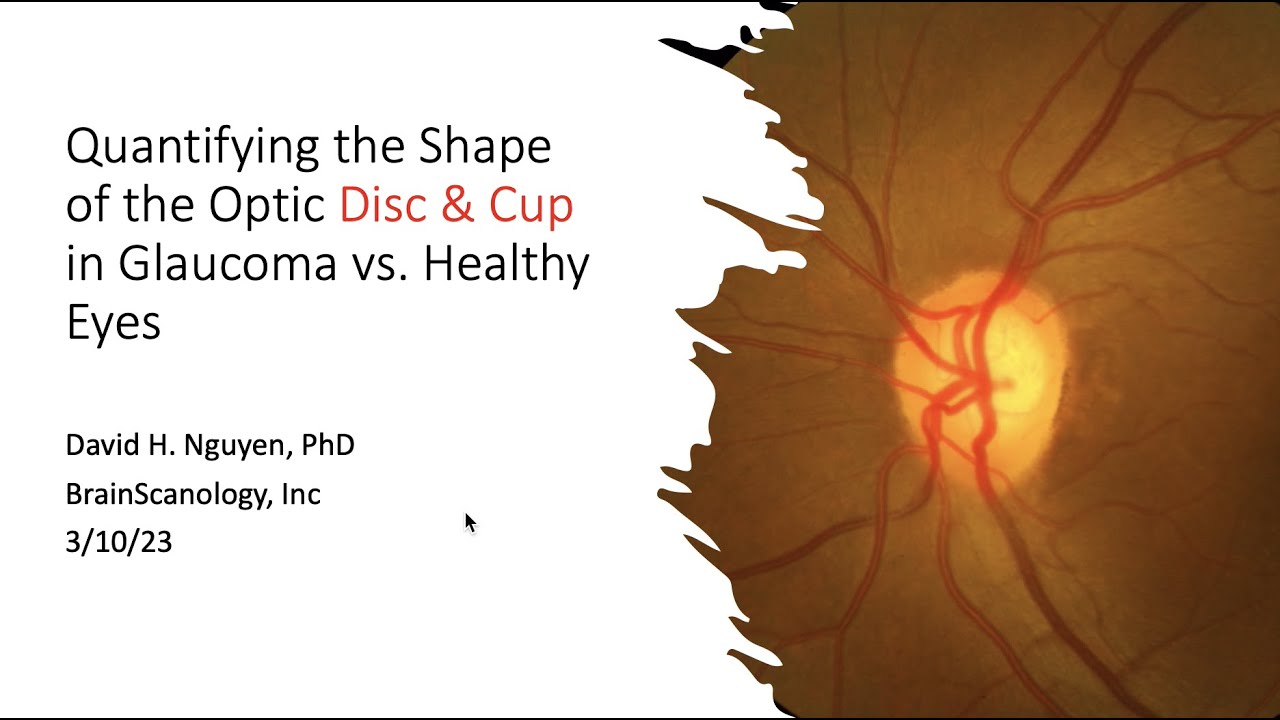 Quantifying the Shape of the Optic Disc & Cup in Glaucoma vs. Healthy Eyes

David H. Nguyen, PhD
BrainScanology, Inc
3/10/23